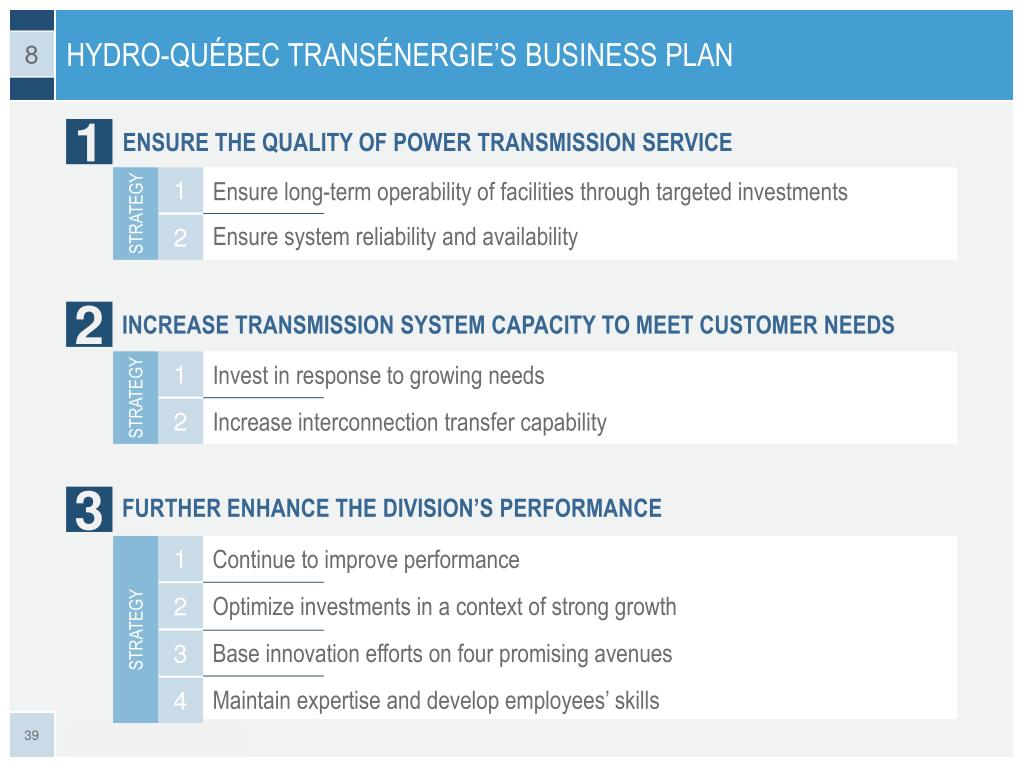 8

HYDRO-QUÉBEC TRANSÉNERGIE'S BUSINESS PLAN

1 ENSURE THE QUALITY OF POWER TRANSMISSION SERVICE

STRATEGY
1 Ensure long-term operability of facilities through targeted investments
2 Ensure system reliability and availability

2 INCREASE TRANSMISSION SYSTEM CAPACITY TO MEET CUSTOMER NEEDS

STRATEGY
1 Invest in response to growing needs
2 Increase interconnection transfer capability

3 FURTHER ENHANCE THE DIVISION'S PERFORMANCE

STRATEGY
1 Continue to improve performance
2 Optimize investments in a context of strong growth
3 Base innovation efforts on four promising avenues
4 Maintain expertise and develop employees' skills

39